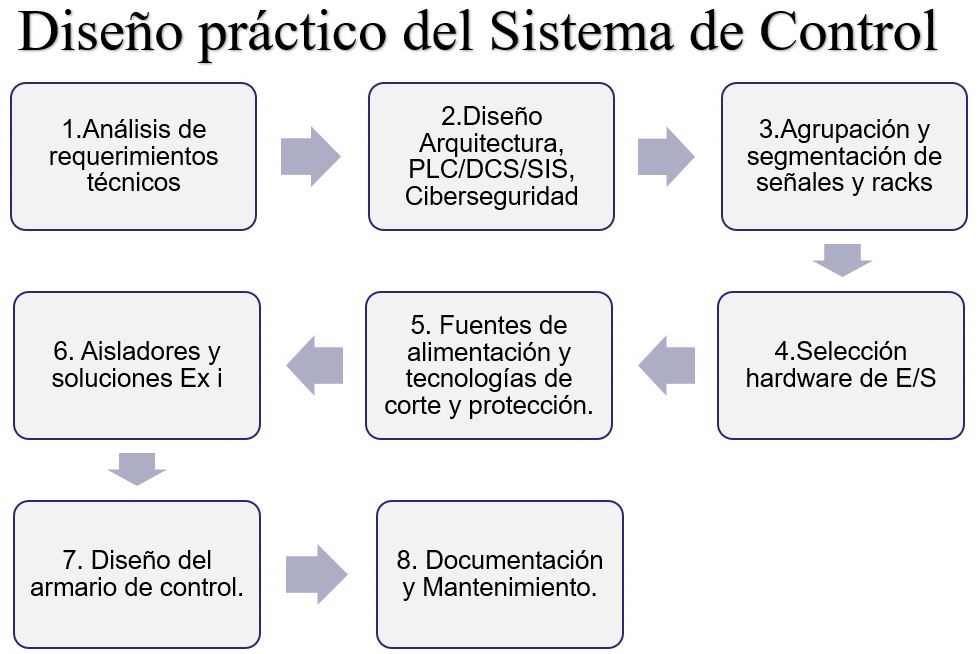 Diseño práctico del Sistema de Control

1.Análisis de requerimientos técnicos

2.Diseño Arquitectura, PLC/DCS/SIS, Ciberseguridad

3.Agrupación y segmentación de señales y racks

4.Selección hardware de E/S

5. Fuentes de alimentación y tecnologías de corte y protección.

6. Aisladores y soluciones Ex i

7. Diseño del armario de control.

8. Documentación y Mantenimiento.